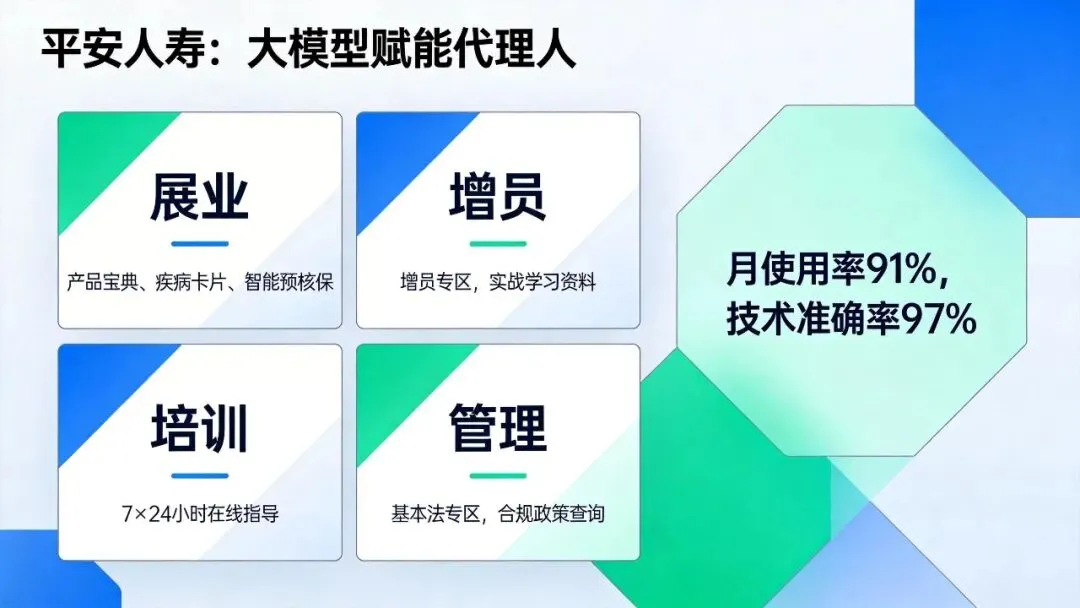 平安人寿：大模型赋能代理人

展业

产品宝典、疾病卡片、智能预核保

增员

增员专区，实战学习资料

培训

7×24小时在线指导

管理

基本法专区，合规政策查询

月使用率91%，
技术准确率97%